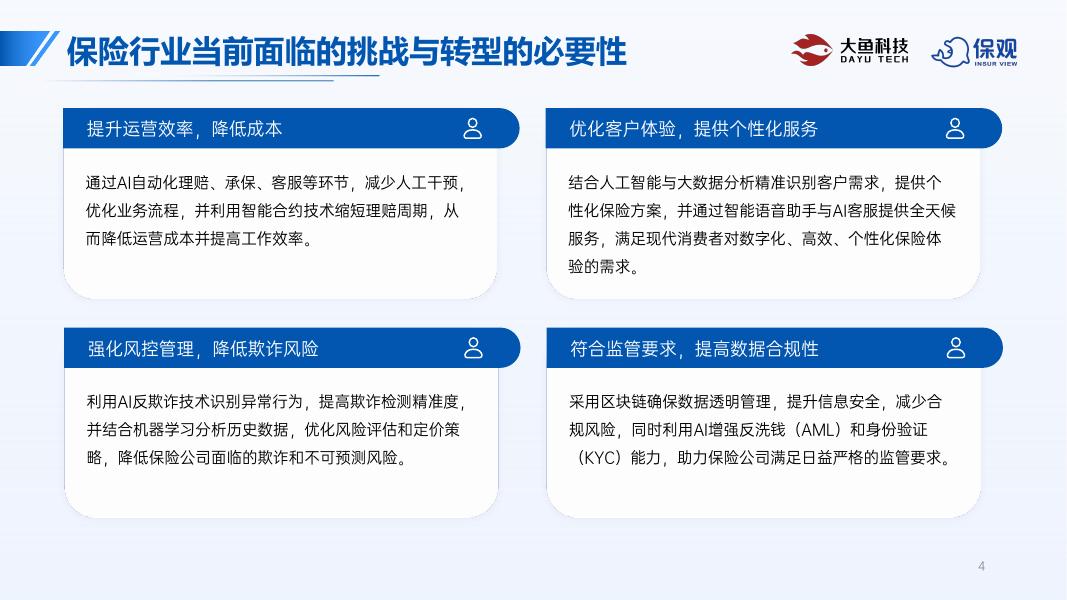 保险行业当前面临的挑战与转型的必要性

大鱼科技 DAYU TECH

保观 INSUR VIEW

提升运营效率，降低成本

通过AI自动化理赔、承保、客服等环节，减少人工干预，优化业务流程，并利用智能合约技术缩短理赔周期，从而降低运营成本并提高工作效率。

优化客户体验，提供个性化服务

结合人工智能与大数据分析精准识别客户需求，提供个性化保险方案，并通过智能语音助手与AI客服提供全天候服务，满足现代消费者对数字化、高效、个性化保险体验的需求。

强化风控管理，降低欺诈风险

利用AI反欺诈技术识别异常行为，提高欺诈检测精准度，并结合机器学习分析历史数据，优化风险评估和定价策略，降低保险公司面临的欺诈和不可预测风险。

符合监管要求，提高数据合规性

采用区块链确保数据透明管理，提升信息安全，减少合规风险，同时利用AI增强反洗钱（AML）和身份验证（KYC）能力，助力保险公司满足日益严格的监管要求。

4